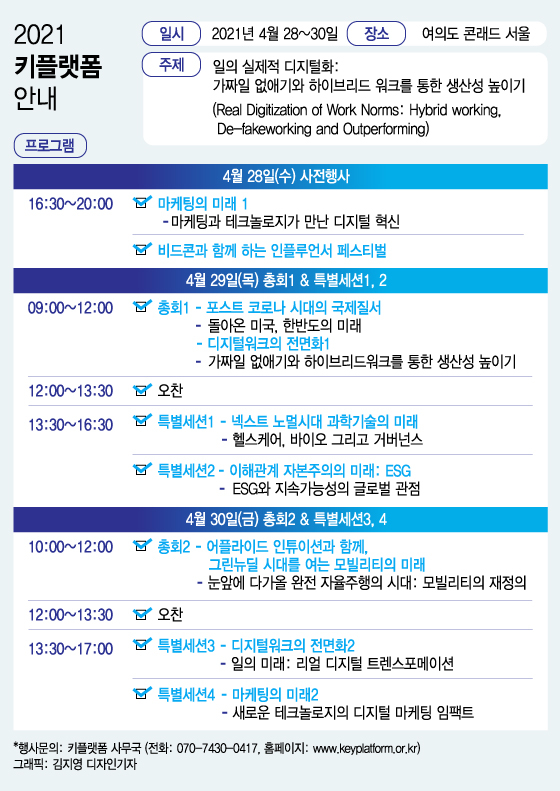 2021
키플랫폼
안내

일시 2021년 4월 28~30일 장소 여의도 콘래드 서울

주제 일의 실제적 디지털화: 가짜일 없애기와 하이브리드 워크를 통한 생산성 높이기
(Real Digitization of Work Norms: Hybrid working, De-fakeworking and Outperforming)

프로그램

4월 28일(수) 사전행사

16:30~20:00 마케팅의 미래 1
- 마케팅과 테크놀로지가 만난 디지털 혁신
비드콘과 함께 하는 인플루언서 페스티벌

4월 29일(목) 총회1 & 특별세션1, 2

09:00~12:00 총회1 - 포스트 코로나 시대의 국제질서
- 돌아온 미국, 한반도의 미래
- 디지털워크의 전면화1
- 가짜일 없애기와 하이브리드워크를 통한 생산성 높이기

12:00~13:30 오찬

13:30~16:30 특별세션1 - 넥스트 노멀시대 과학기술의 미래
- 헬스케어, 바이오 그리고 거버넌스
특별세션2 - 이해관계 자본주의의 미래: ESG
- ESG와 지속가능성의 글로벌 관점

4월 30일(금) 총회2 & 특별세션3, 4

10:00~12:00 총회2 - 어플라이드 인튜이션과 함께, 그린뉴딜 시대를 여는 모빌리티의 미래
- 눈앞에 다가올 완전 자율주행의 시대: 모빌리티의 재정의

12:00~13:30 오찬

13:30~17:00 특별세션3 - 디지털워크의 전면화2
- 일의 미래: 리얼 디지털 트렌스포메이션
특별세션4 - 마케팅의 미래2
- 새로운 테크놀로지의 디지털 마케팅 임팩트

*행사문의: 키플랫폼 사무국 (전화: 070-7430-0417, 홈페이지: www.keyplatform.or.kr)
그래픽: 김지영 디자인기자